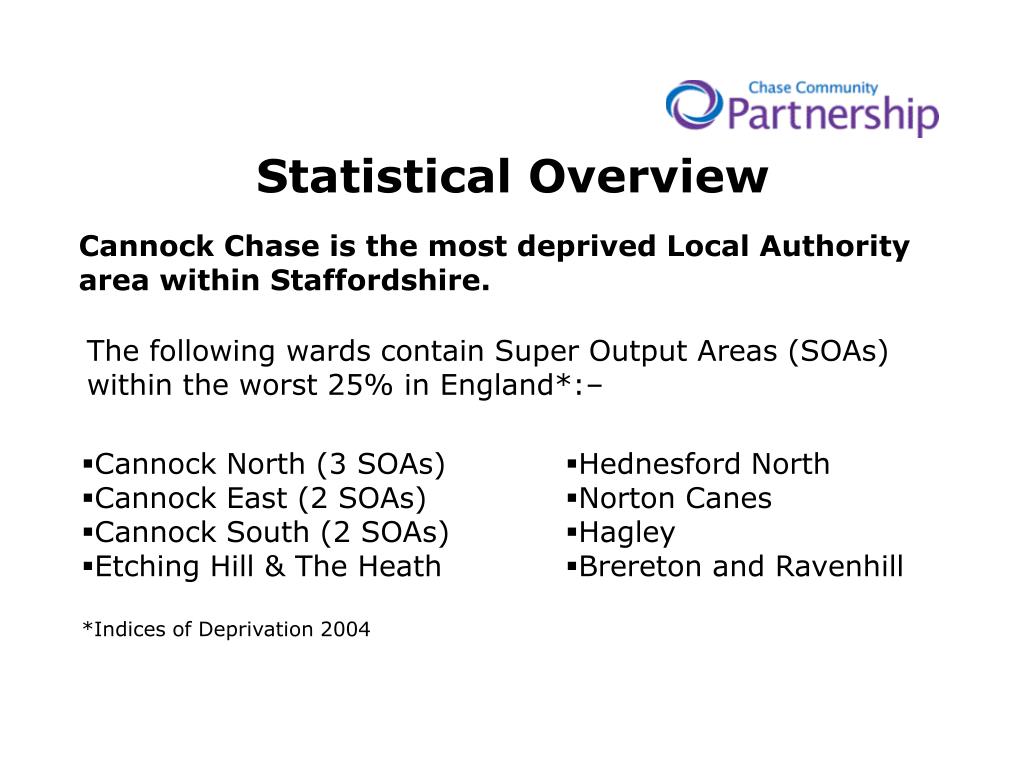 Chase Community
Partnership

Statistical Overview

Cannock Chase is the most deprived Local Authority area within Staffordshire.

The following wards contain Super Output Areas (SOAs) within the worst 25% in England*:–

▪Cannock North (3 SOAs)
▪Cannock East (2 SOAs)
▪Cannock South (2 SOAs)
▪Etching Hill & The Heath

▪Hednesford North
▪Norton Canes
▪Hagley
▪Brereton and Ravenhill

*Indices of Deprivation 2004